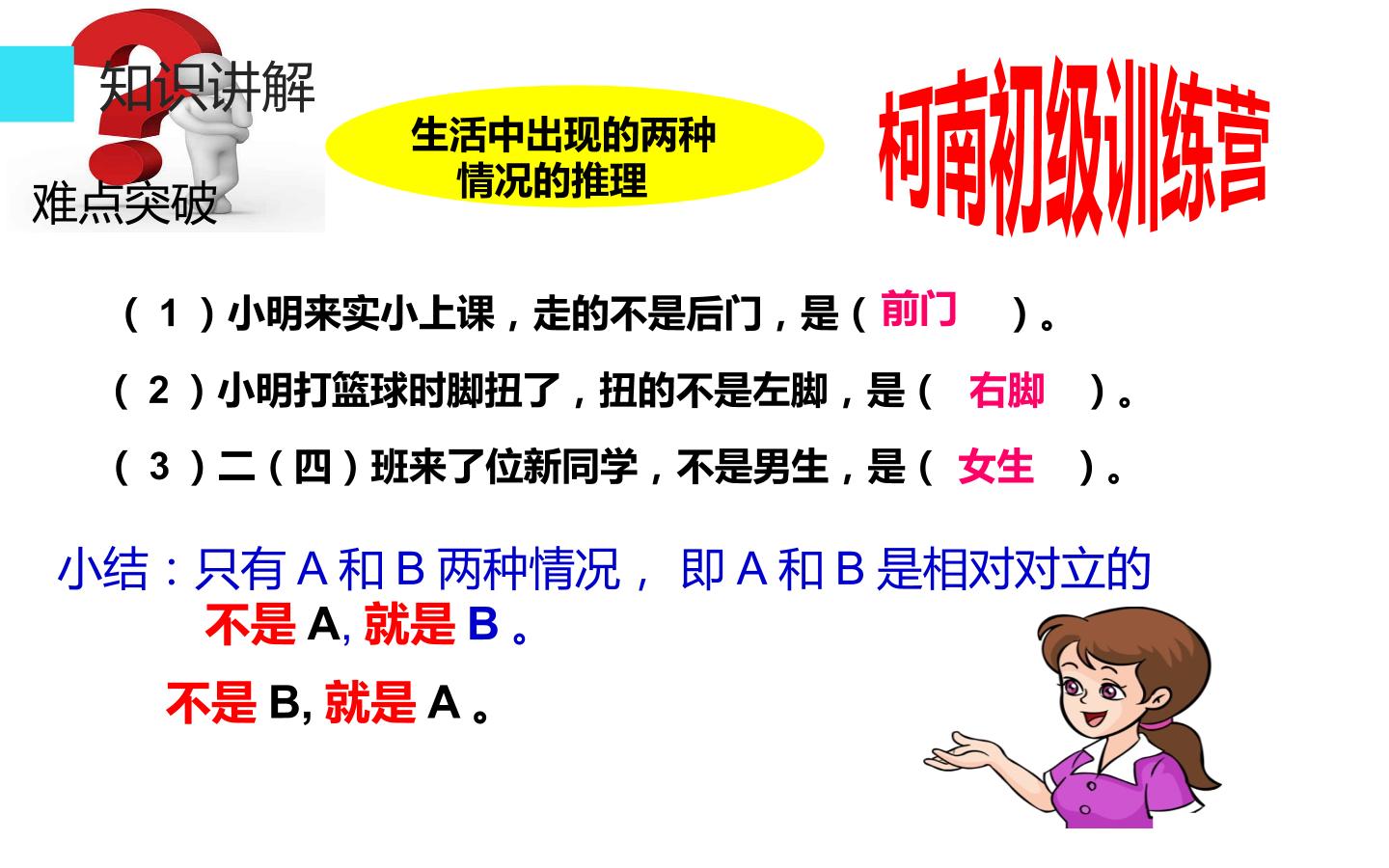 知识讲解

难点突破

生活中出现的两种情况的推理

柯南初级训练营

（1）小明来实小上课，走的不是后门，是（前门）。

（2）小明打篮球时脚扭了，扭的不是左脚，是（右脚）。

（3）二（四）班来了位新同学，不是男生，是（女生）。

小结：只有A和B两种情况，即A和B是相对对立的

不是A，就是B。

不是B，就是A。